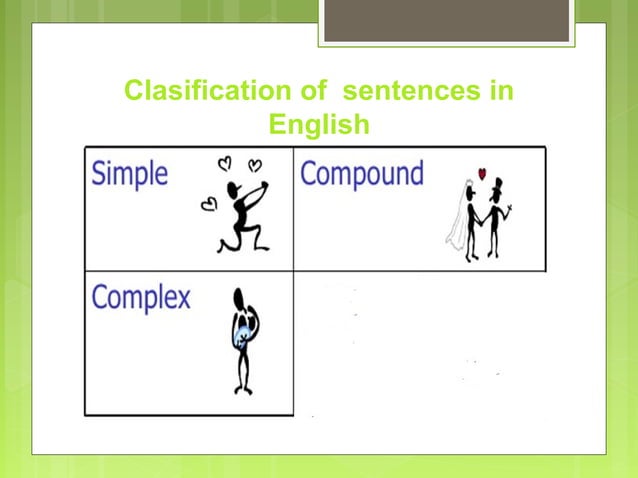 Clasification of sentences in English

| Simple | Compound |
|---|---|
| Complex | |